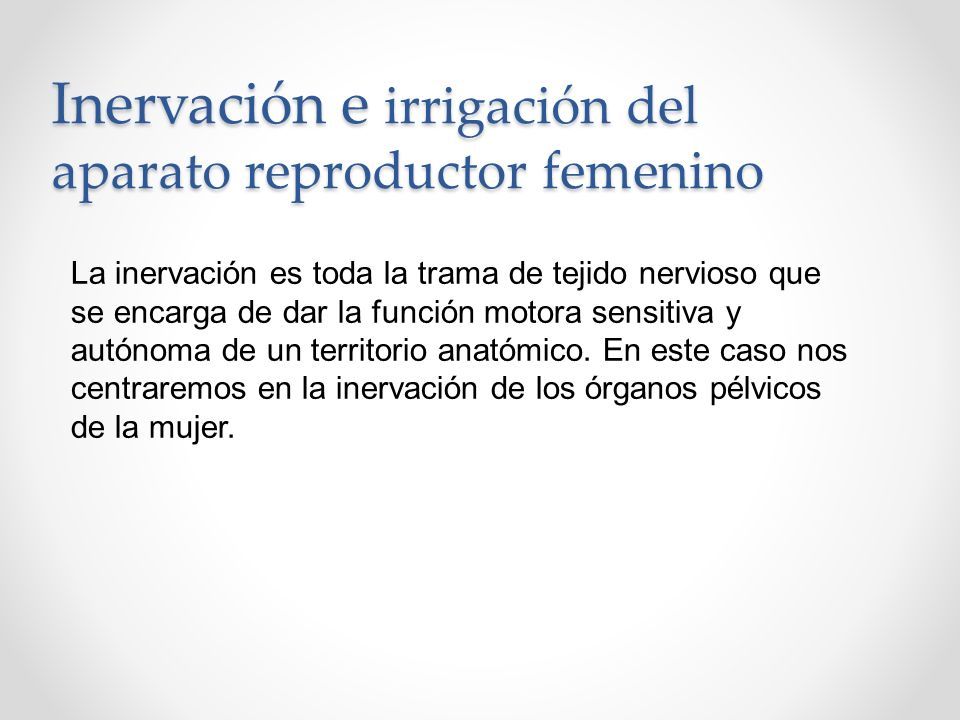 Inervación e irrigación del aparato reproductor femenino

La inervación es toda la trama de tejido nervioso que se encarga de dar la función motora sensitiva y autónoma de un territorio anatómico. En este caso nos centraremos en la inervación de los órganos pélvicos de la mujer.